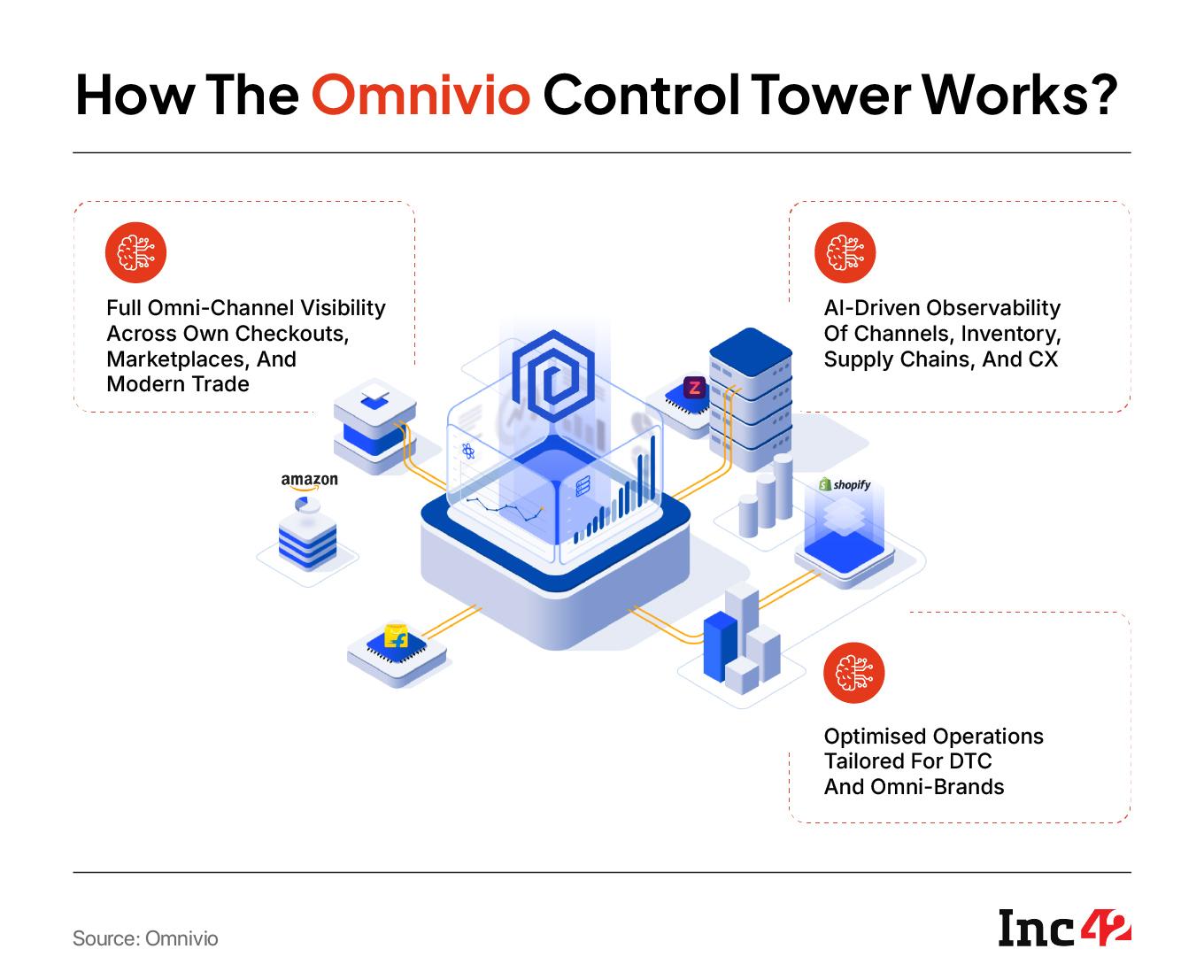 How The Omnivio Control Tower Works?

Full Omni-Channel Visibility Across Own Checkouts, Marketplaces, And Modern Trade

AI-Driven Observability Of Channels, Inventory, Supply Chains, And CX

amazon

Z

shopify

Optimised Operations Tailored For DTC And Omni-Brands

Source: Omnivio

Inc42